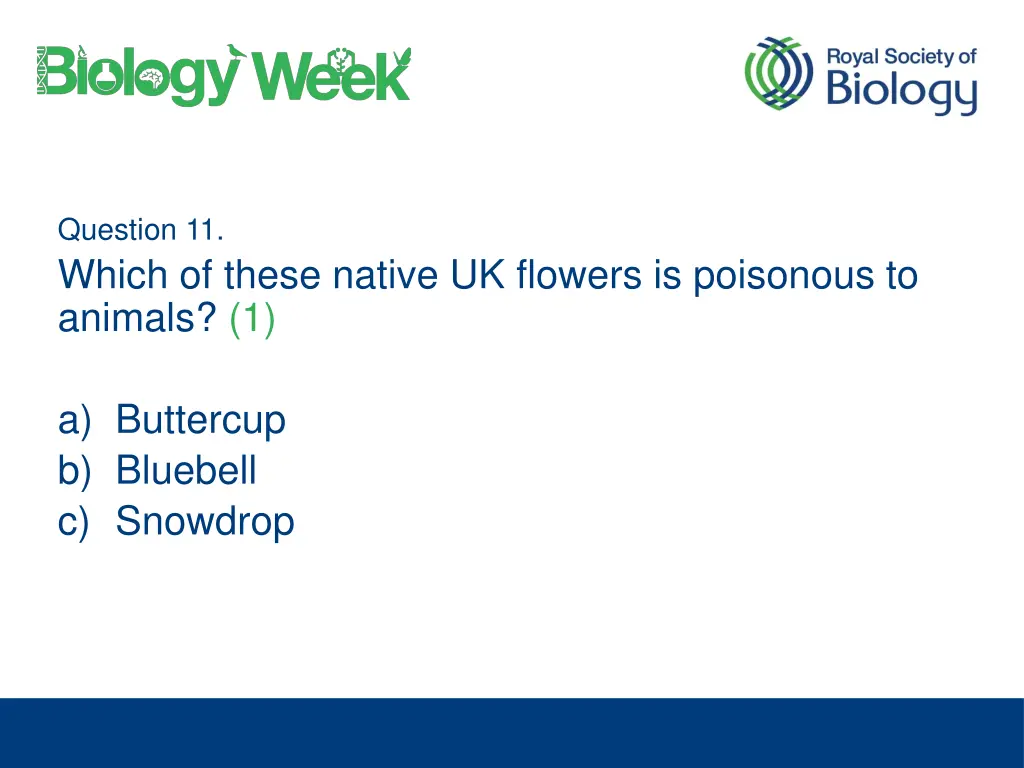 Biology Week

Royal Society of Biology

Question 11.

Which of these native UK flowers is poisonous to animals? (1)

a) Buttercup
b) Bluebell
c) Snowdrop